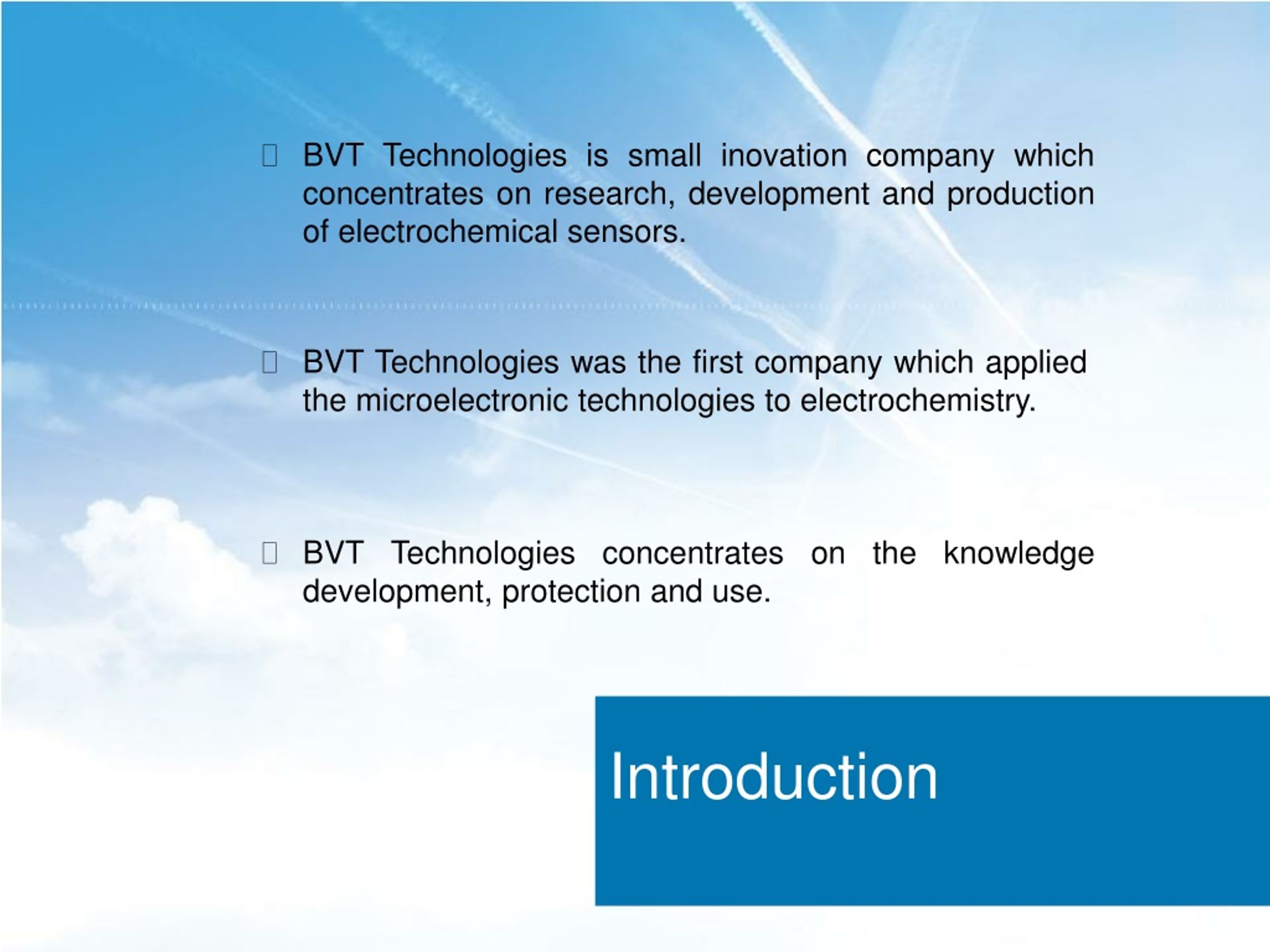 BVT Technologies is small inovation company which concentrates on research, development and production of electrochemical sensors.

BVT Technologies was the first company which applied the microelectronic technologies to electrochemistry.

BVT Technologies concentrates on the knowledge development, protection and use.

Introduction